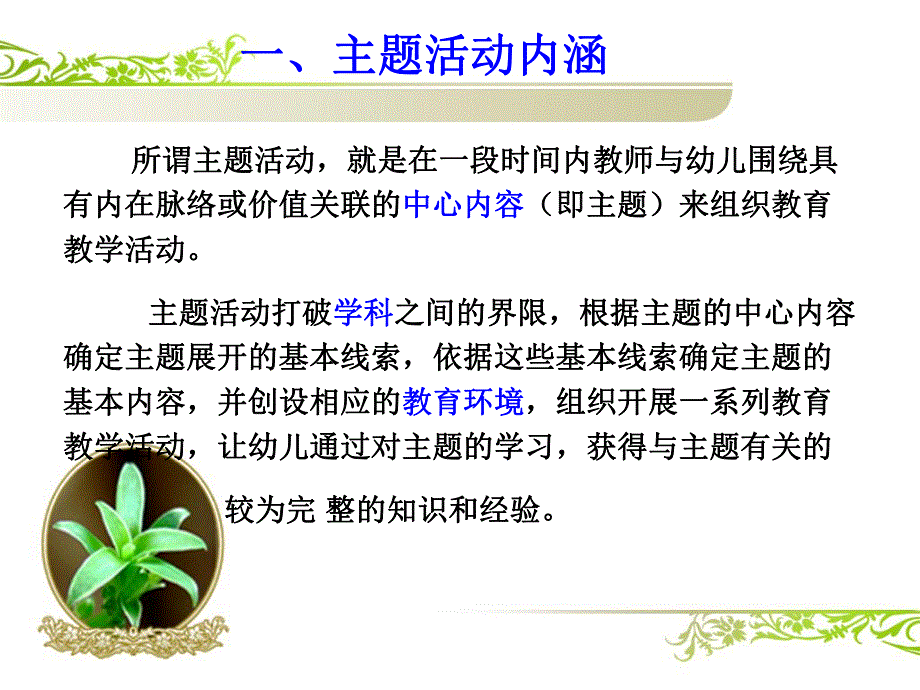 一、主题活动内涵

所谓主题活动，就是在一段时间内教师与幼儿围绕具有内在脉络或价值关联的中心内容（即主题）来组织教育教学活动。

主题活动打破学科之间的界限，根据主题的中心内容确定主题展开的基本线索，依据这些基本线索确定主题的基本内容，并创设相应的教育环境，组织开展一系列教育教学活动，让幼儿通过对主题的学习，获得与主题有关的较为完 整的知识和经验。